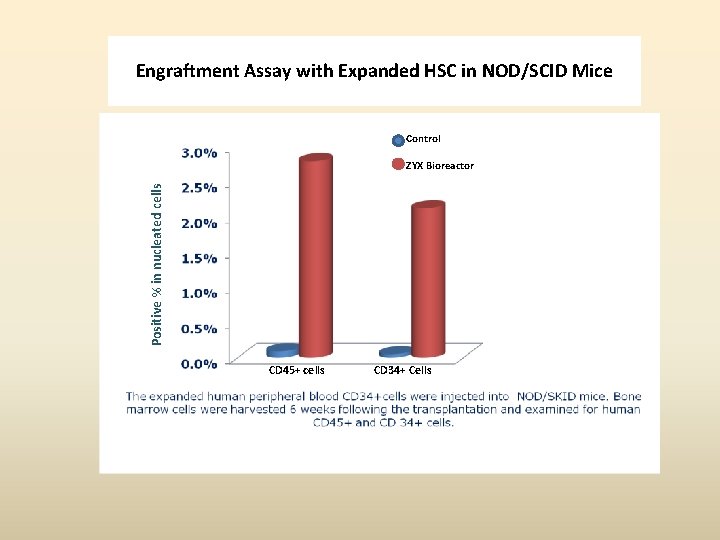 Engraftment Assay with Expanded HSC in NOD/SCID Mice

Control

ZYX Bioreactor

Positive % in nucleated cells

3.0%

2.5%

2.0%

1.5%

1.0%

0.5%

0.0%

CD45+ cells

CD34+ Cells

The expanded human peripheral blood CD34+cells were injected into NOD/SKID mice. Bone marrow cells were harvested 6 weeks following the transplantation and examined for human CD45+ and CD 34+ cells.